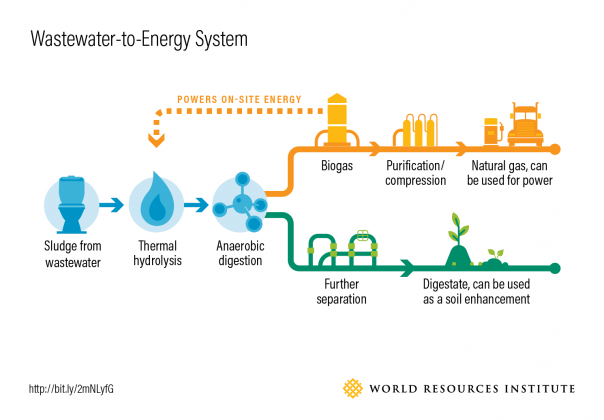 Wastewater-to-Energy System

POWERS ON-SITE ENERGY

Sludge from wastewater

Thermal hydrolysis

Anaerobic digestion

Biogas

Purification/ compression

Natural gas, can be used for power

Further separation

Digestate, can be used as a soil enhancement

http://bit.ly/2mNLyfG

WORLD RESOURCES INSTITUTE